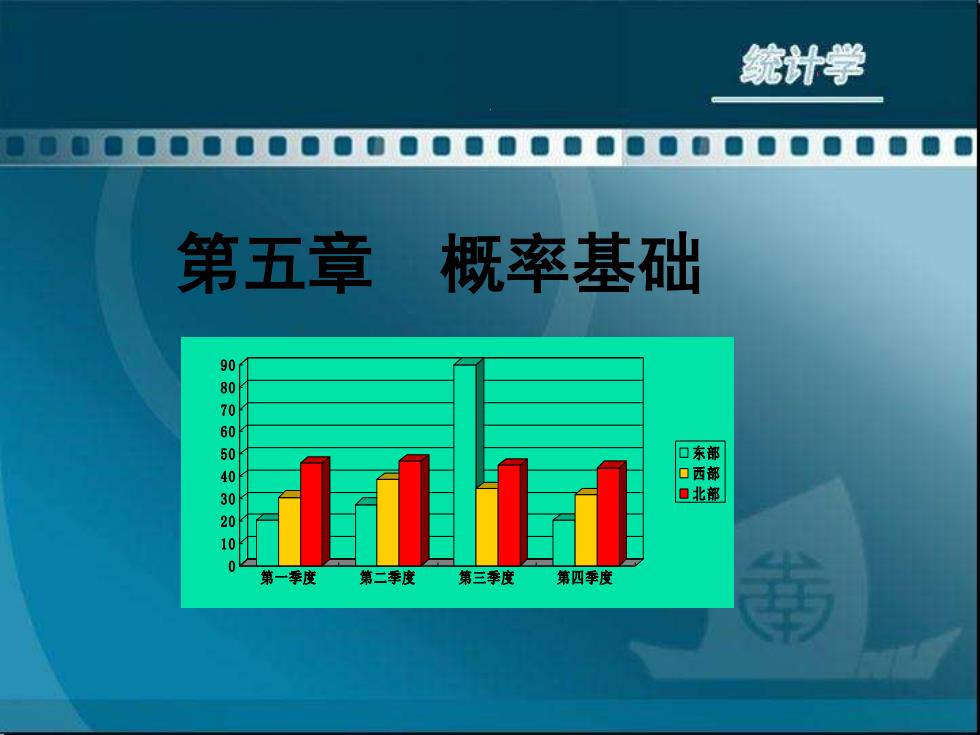 统计学

第五章 概率基础

90
80
70
60
50
40
30
20
10
0

第一季度 第二季度 第三季度 第四季度

东部
西部
北部